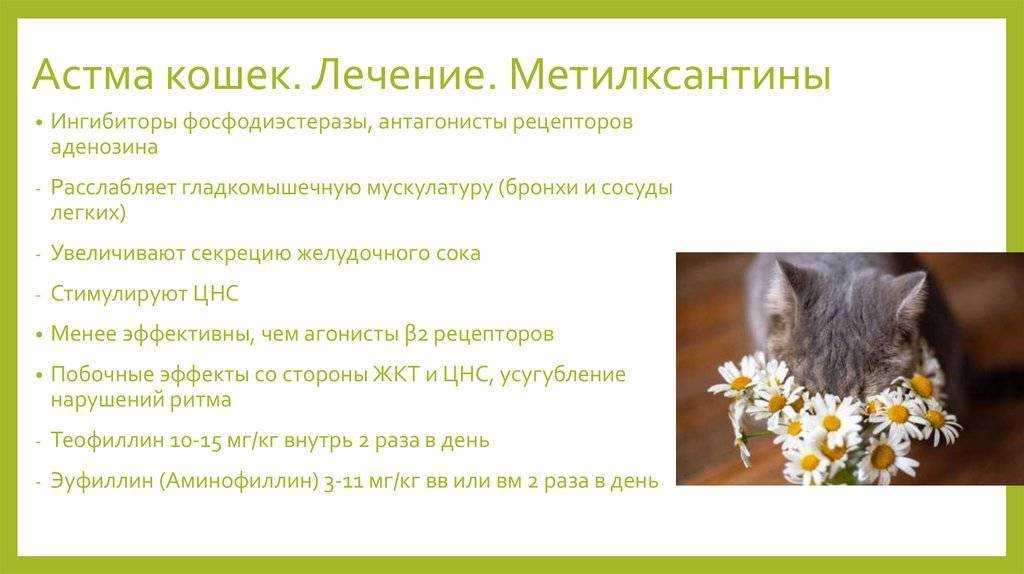 Астма кошек. Лечение. Метилксантины

• Ингибиторы фосфодиэстеразы, антагонисты рецепторов аденозина

- Расслабляет гладкомышечную мускулатуру (бронхи и сосуды легких)

- Увеличивают секрецию желудочного сока

- Стимулируют ЦНС

• Менее эффективны, чем агонисты β2 рецепторов

• Побочные эффекты со стороны ЖКТ и ЦНС, усугубление нарушений ритма

- Теофиллин 10-15 мг/кг внутрь 2 раза в день

- Эуфиллин (Аминофиллин) 3-11 мг/кг вв или вм 2 раза в день